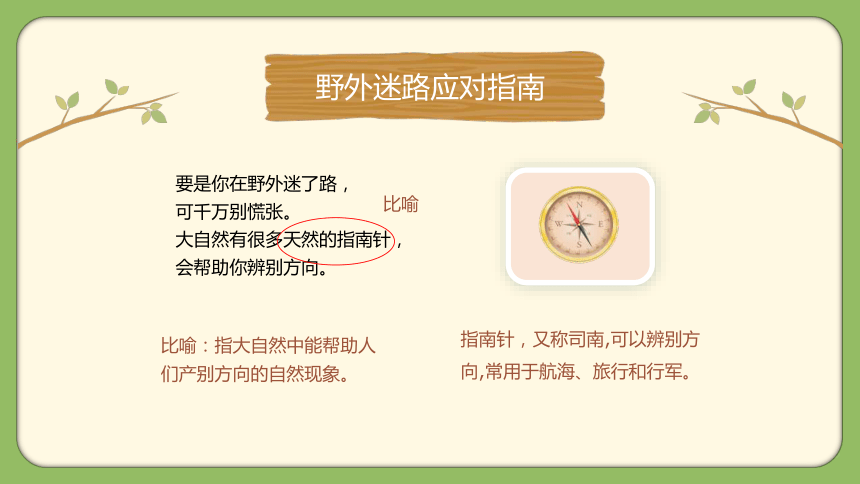 野外迷路应对指南

要是你在野外迷了路，
可千万别慌张。
大自然有很多天然的指南针，
会帮助你辨别方向。

比喻

N
W E
S

比喻：指大自然中能帮助人们产别方向的自然现象。

指南针，又称司南,可以辨别方向,常用于航海、旅行和行军。